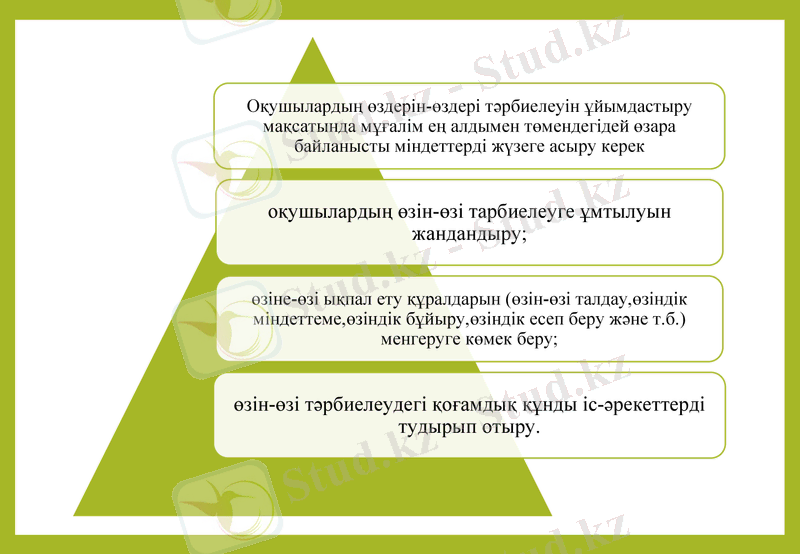 Оқушылардың өздерін-өздері тәрбиелеуін ұйымдастыру мақсатында мұғалім ең алдымен төмендегідей өзара байланысты міндеттерді жүзеге асыру керек

оқушылардың өзін-өзі тарбиелеуге ұмтылуын жандандыру;

өзіне-өзі ықпал ету құралдарын (өзін-өзі талдау,өзіндік міндеттеме,өзіндік бұйыру,өзіндік есеп беру және т.б.) менгеруге көмек беру;

өзін-өзі тәрбиелеудегі қоғамдық құнды іс-әрекеттерді тудырып отыру.

Stud.kz - Stud.kz